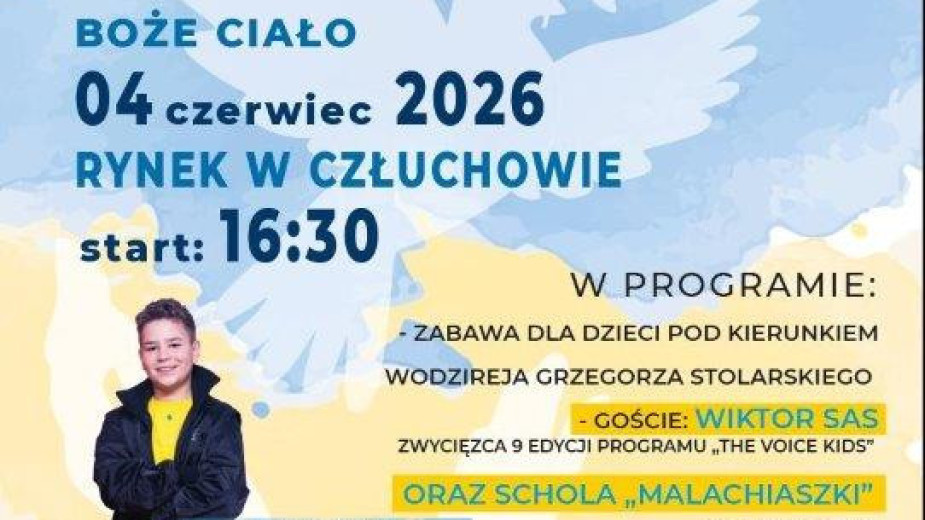 BOŻE CIAŁO
04 czerwiec 2026
RYNEK W CZŁUCHOWIE
start: 16:30

W PROGRAMIE:
- ZABAWA DLA DZIECI POD KIERUNKIEM WODZIREJA GRZEGORZA STOLARSKIEGO
- GOŚCIE: WIKTOR SAS
ZWYCIĘZCA 9 EDYCJI PROGRAMU „THE VOICE KIDS"
ORAZ SCHOLA „MALACHIASZKI"